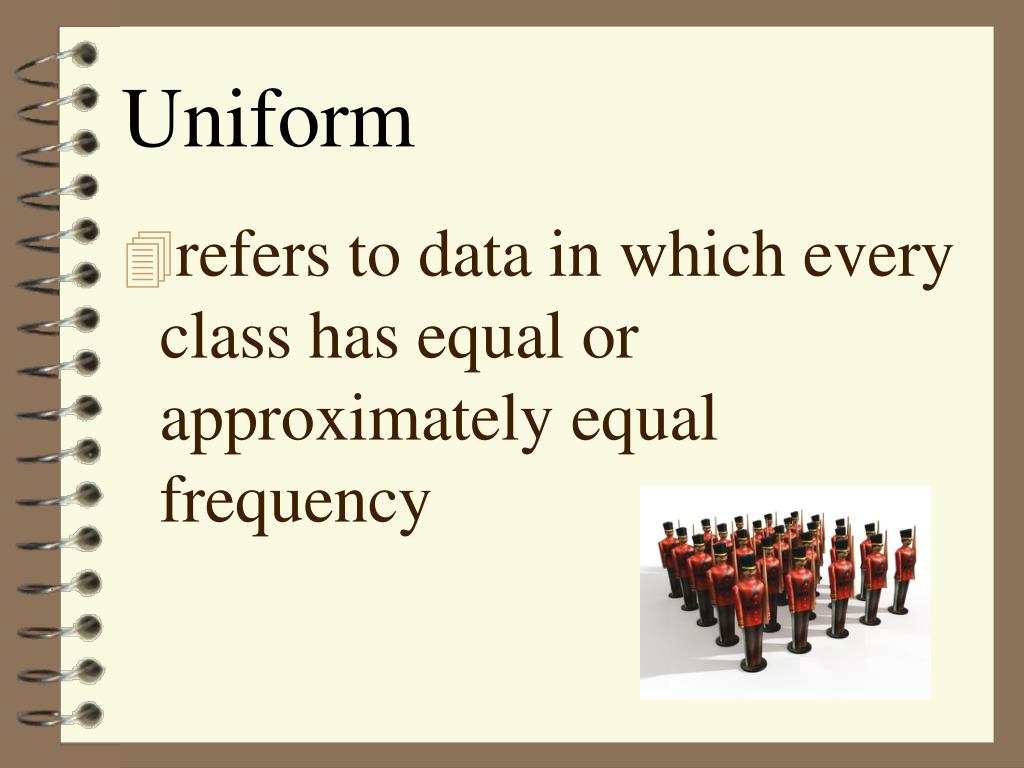 Uniform

refers to data in which every class has equal or approximately equal frequency